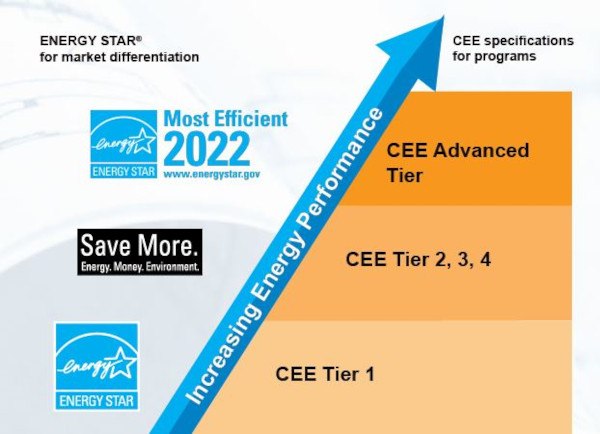 ENERGY STAR®
for market differentiation

CEE specifications
for programs

energy
ENERGY STAR
Most Efficient
2022
www.energystar.gov

Save More.
Energy. Money. Environment.

energy
ENERGY STAR

Increasing Energy Performance

CEE Advanced Tier

CEE Tier 2, 3, 4

CEE Tier 1